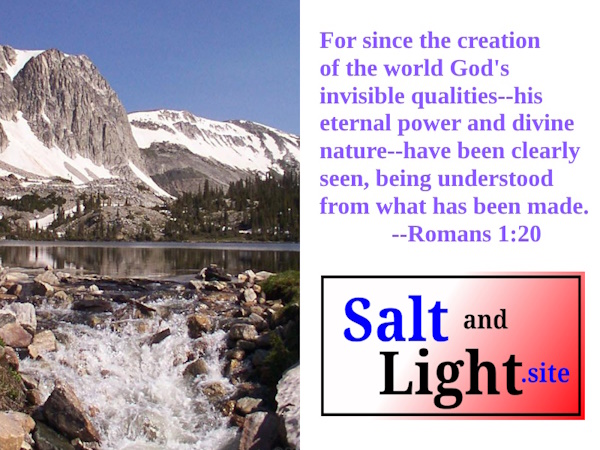 For since the creation of the world God's invisible qualities--his eternal power and divine nature--have been clearly seen, being understood from what has been made.
--Romans 1:20

Salt and Light.site